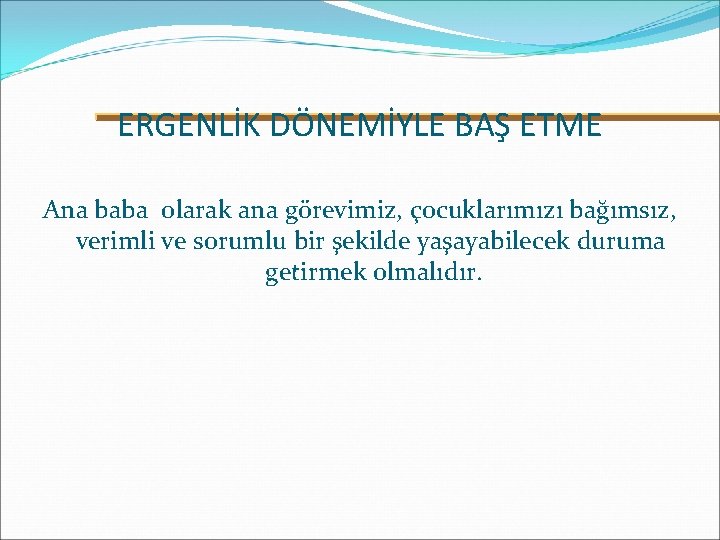 ERGENLİK DÖNEMİYLE BAŞ ETME

Ana baba olarak ana görevimiz, çocuklarımızı bağımsız, verimli ve sorumlu bir şekilde yaşayabilecek duruma getirmek olmalıdır.